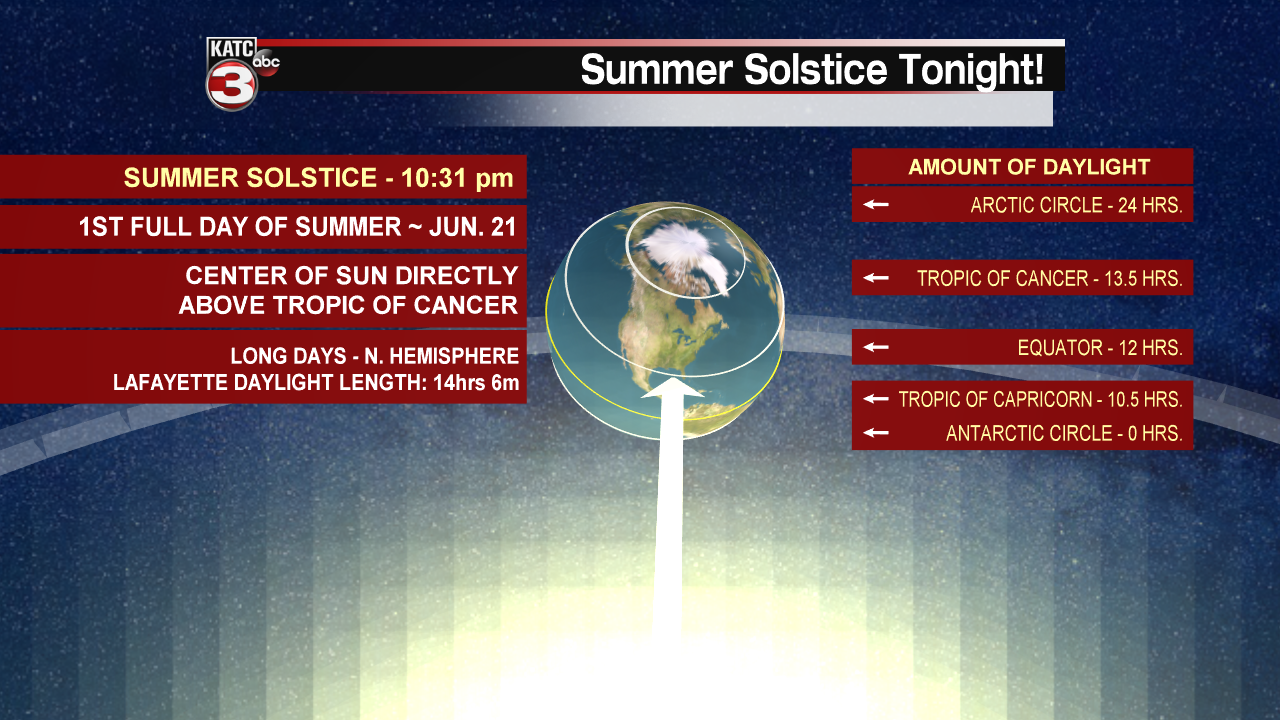 KATC 3 abc

Summer Solstice Tonight!

SUMMER SOLSTICE - 10:31 pm

1ST FULL DAY OF SUMMER ~ JUN. 21

CENTER OF SUN DIRECTLY ABOVE TROPIC OF CANCER

LONG DAYS - N. HEMISPHERE
LAFAYETTE DAYLIGHT LENGTH: 14hrs 6m

AMOUNT OF DAYLIGHT

ARCTIC CIRCLE - 24 HRS.

TROPIC OF CANCER - 13.5 HRS.

EQUATOR - 12 HRS.

TROPIC OF CAPRICORN - 10.5 HRS.

ANTARCTIC CIRCLE - 0 HRS.